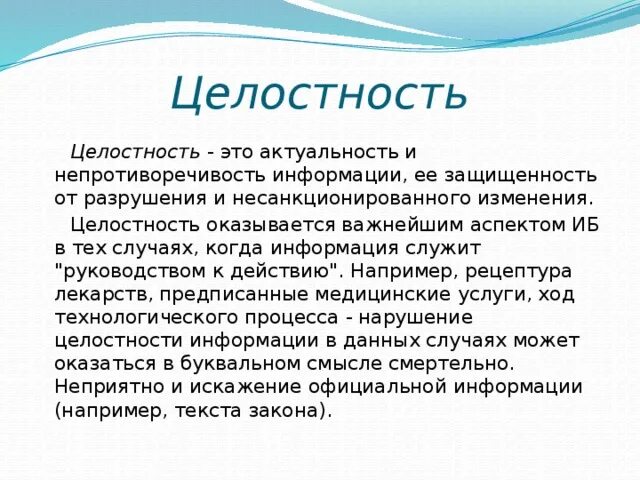 Целостность

Целостность - это актуальность и непротиворечивость информации, ее защищенность от разрушения и несанкционированного изменения.

Целостность оказывается важнейшим аспектом ИБ в тех случаях, когда информация служит "руководством к действию". Например, рецептура лекарств, предписанные медицинские услуги, ход технологического процесса - нарушение целостности информации в данных случаях может оказаться в буквальном смысле смертельно. Неприятно и искажение официальной информации (например, текста закона).